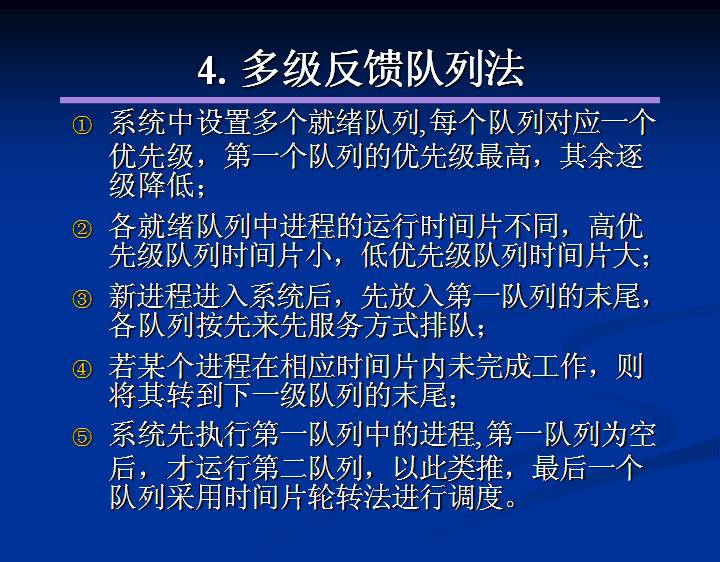 4. 多级反馈队列法

① 系统中设置多个就绪队列,每个队列对应一个优先级，第一个队列的优先级最高，其余逐级降低；

② 各就绪队列中进程的运行时间片不同，高优先级队列时间片小，低优先级队列时间片大；

③ 新进程进入系统后，先放入第一队列的末尾，各队列按先来先服务方式排队；

④ 若某个进程在相应时间片内未完成工作，则将其转到下一级队列的末尾；

⑤ 系统先执行第一队列中的进程,第一队列为空后，才运行第二队列，以此类推，最后一个队列采用时间片轮转法进行调度。